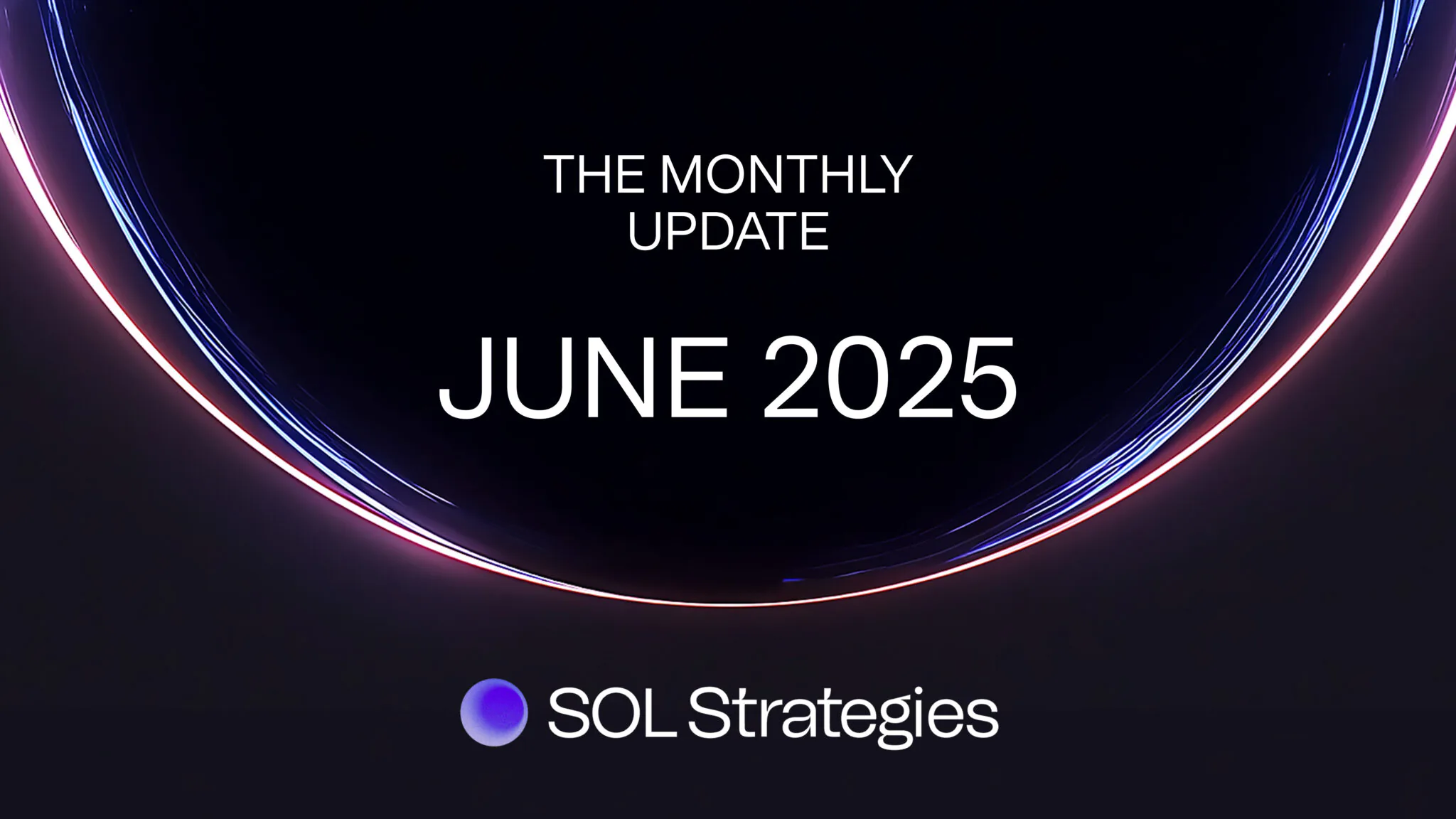 THE MONTHLY UPDATE

JUNE 2025

SOL Strategies